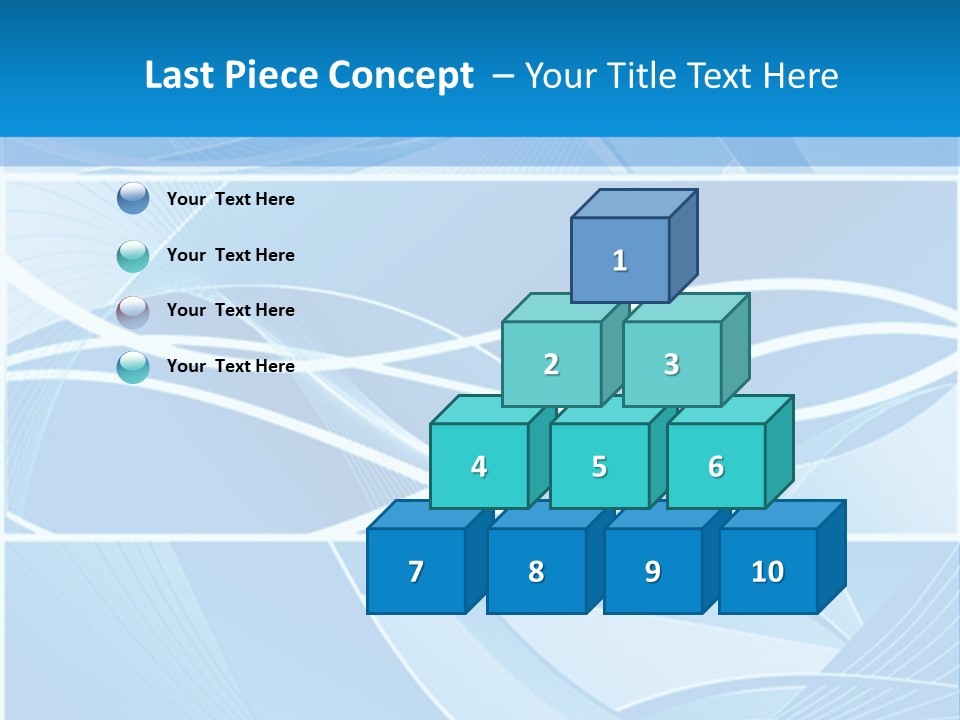 Last Piece Concept – Your Title Text Here

Your Text Here

Your Text Here

Your Text Here

Your Text Here

1

2 3

4 5 6

7 8 9 10